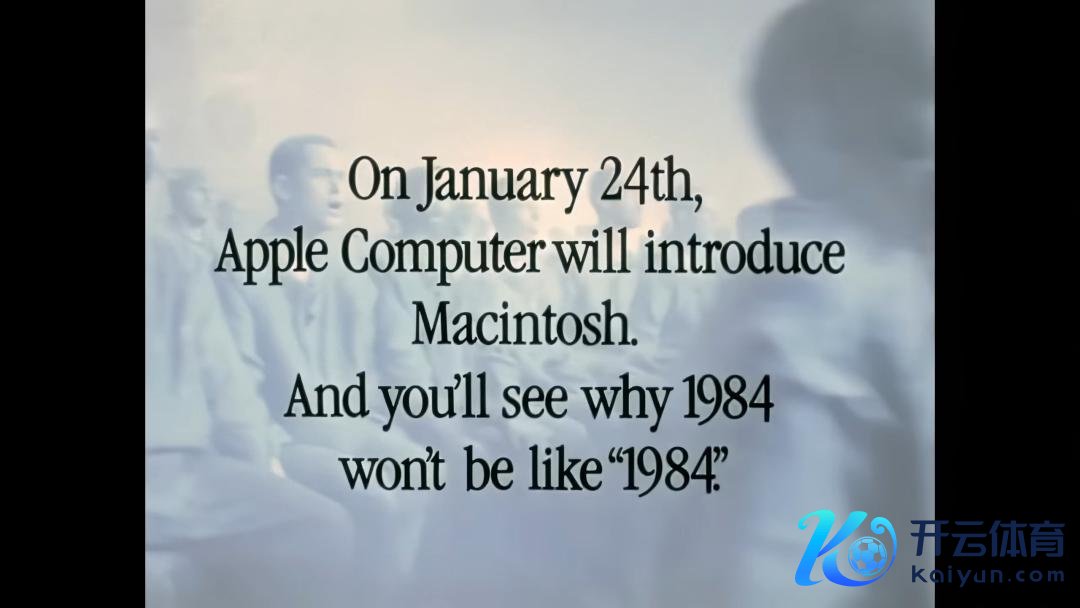 On January 24th,
Apple Computer will introduce
Macintosh.
And you'll see why 1984
won't be like "1984."

开云体育
Kaiyun.com